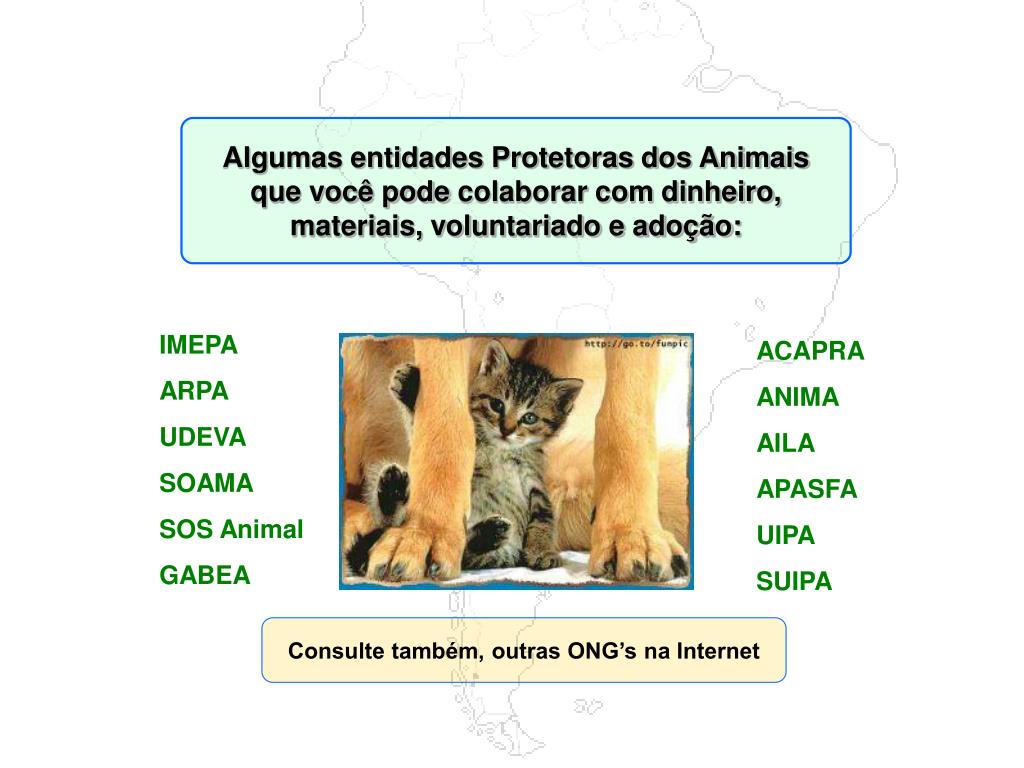 Algumas entidades Protetoras dos Animais que você pode colaborar com dinheiro, materiais, voluntariado e adoção:

IMEPA
ARPA
UDEVA
SOAMA
SOS Animal
GABEA

http://go.to/funpic

ACAPRA
ANIMA
AILA
APASFA
UIPA
SUIPA

Consulte também, outras ONG's na Internet